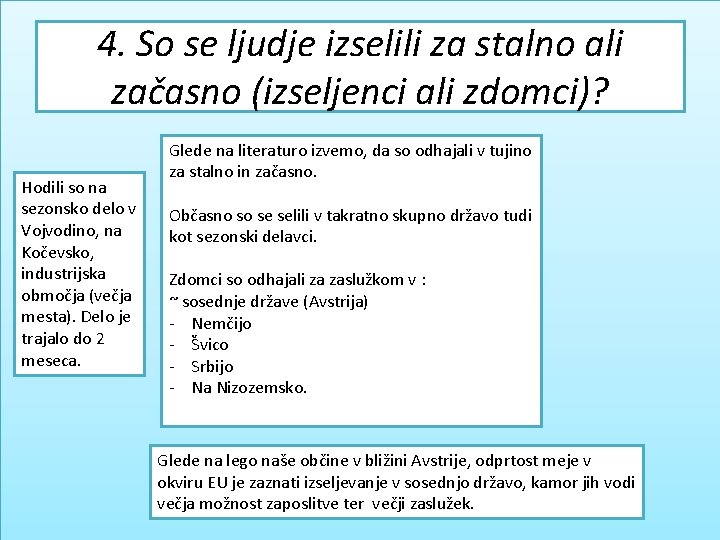 4. So se ljudje izselili za stalno ali začasno (izseljenci ali zdomci)?

Hodili so na sezonsko delo v Vojvodino, na Kočevsko, industrijska območja (večja mesta). Delo je trajalo do 2 meseca.

Glede na literaturo izvemo, da so odhajali v tujino za stalno in začasno.

Občasno so se selili v takratno skupno državo tudi kot sezonski delavci.

Zdomci so odhajali za zaslužkom v :
~ sosednje države (Avstrija)
- Nemčijo
- Švico
- Srbijo
- Na Nizozemsko.

Glede na lego naše občine v bližini Avstrije, odprtost meje v okviru EU je zaznati izseljevanje v sosednjo državo, kamor jih vodi večja možnost zaposlitve ter večji zaslužek.